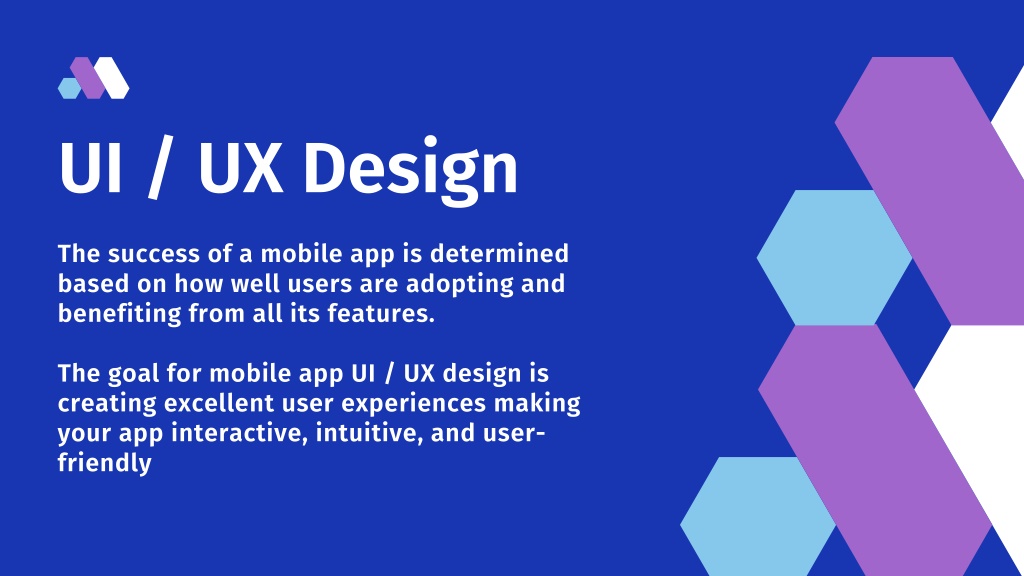 UI / UX Design

The success of a mobile app is determined based on how well users are adopting and benefiting from all its features.

The goal for mobile app UI / UX design is creating excellent user experiences making your app interactive, intuitive, and user-friendly